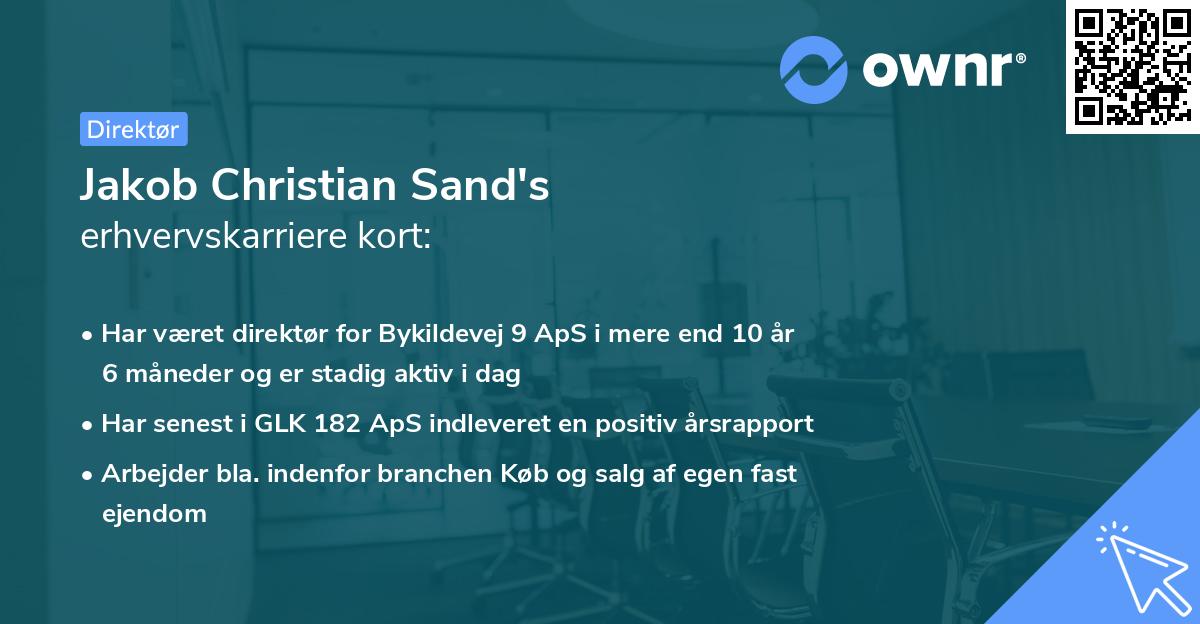 ownr®

Direktør

Jakob Christian Sand's
erhvervskarriere kort:

• Har været direktør for Bykildevej 9 ApS i mere end 10 år 6 måneder og er stadig aktiv i dag
• Har senest i GLK 182 ApS indleveret en positiv årsrapport
• Arbejder bla. indenfor branchen Køb og salg af egen fast ejendom